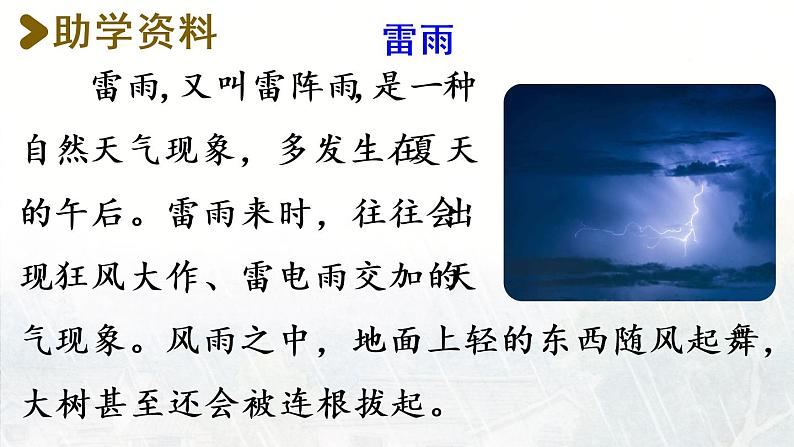 助学资料

雷雨

雷雨，又叫雷阵雨，是一种自然天气现象，多发生在夏天的午后。雷雨来时，往往会出现狂风大作、雷电雨交加的天气现象。风雨之中，地面上轻的东西随风起舞，大树甚至还会被连根拔起。